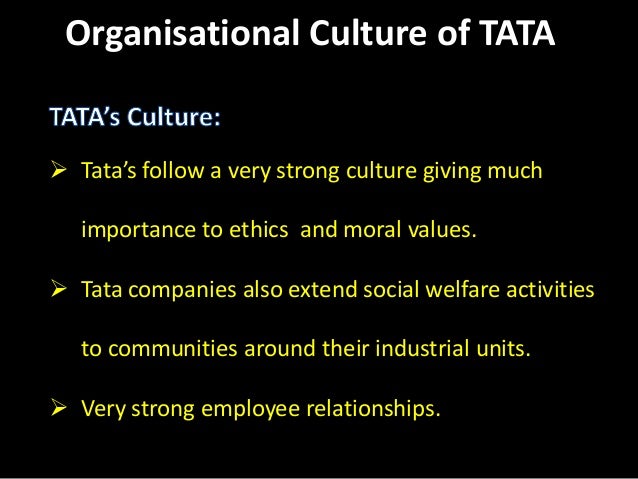 Organisational Culture of TATA

TATA's Culture:

➢ Tata's follow a very strong culture giving much importance to ethics and moral values.

➢ Tata companies also extend social welfare activities to communities around their industrial units.

➢ Very strong employee relationships.